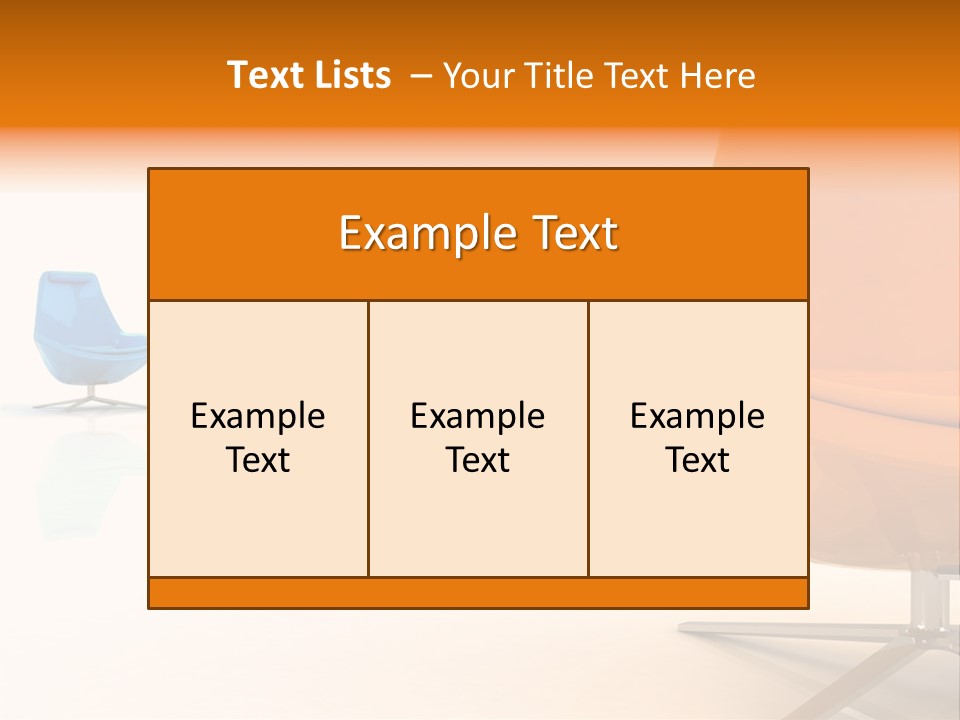 Text Lists – Your Title Text Here

Example Text

Example Text

Example Text

Example Text